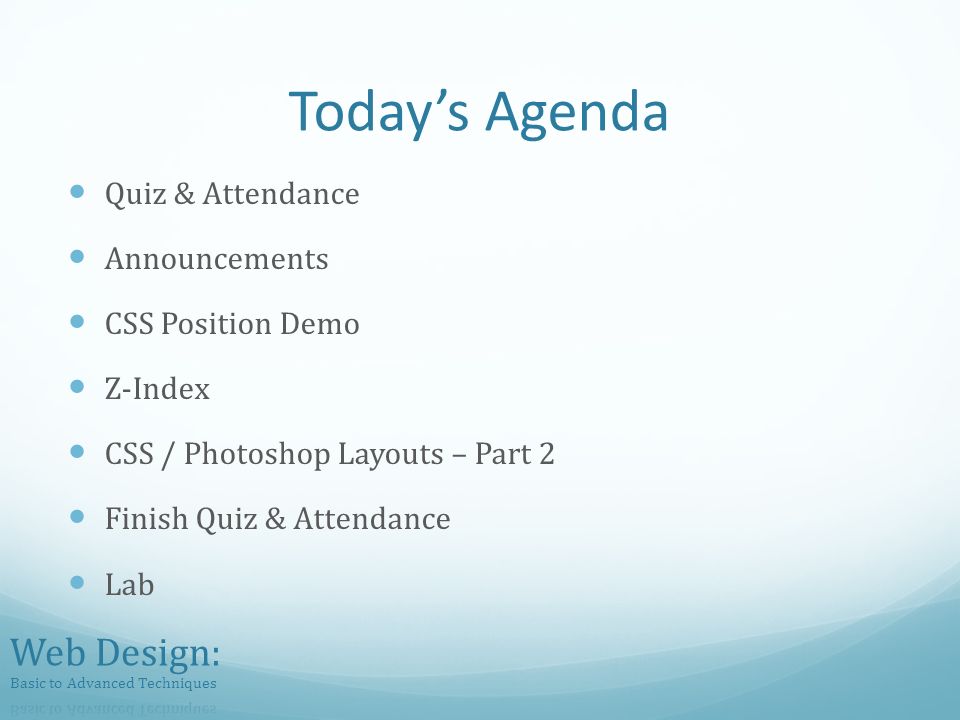 Today's Agenda

- Quiz & Attendance
- Announcements
- CSS Position Demo
- Z-Index
- CSS / Photoshop Layouts – Part 2
- Finish Quiz & Attendance
- Lab

Web Design:
Basic to Advanced Techniques